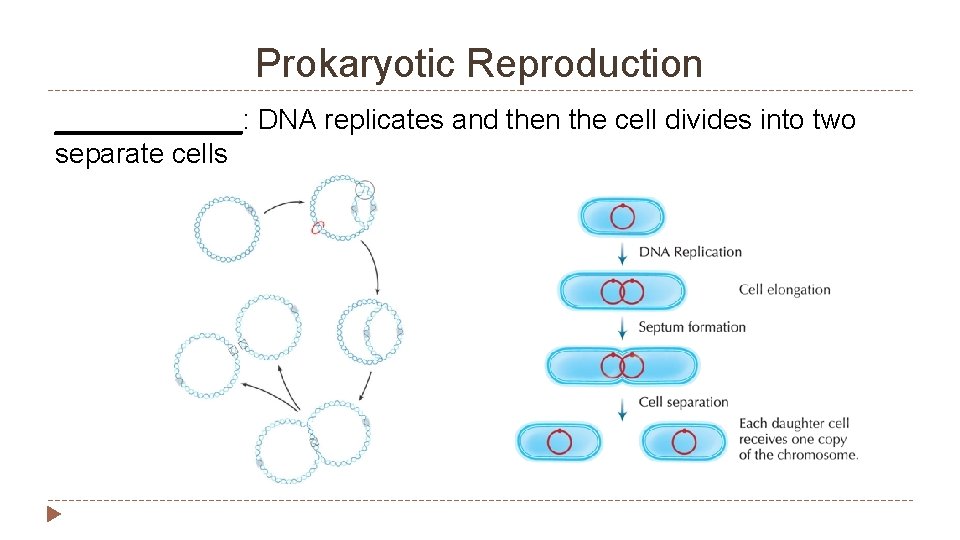 Prokaryotic Reproduction

___________: DNA replicates and then the cell divides into two separate cells

DNA Replication

Cell elongation

Septum formation

Cell separation

Each daughter cell receives one copy of the chromosome.